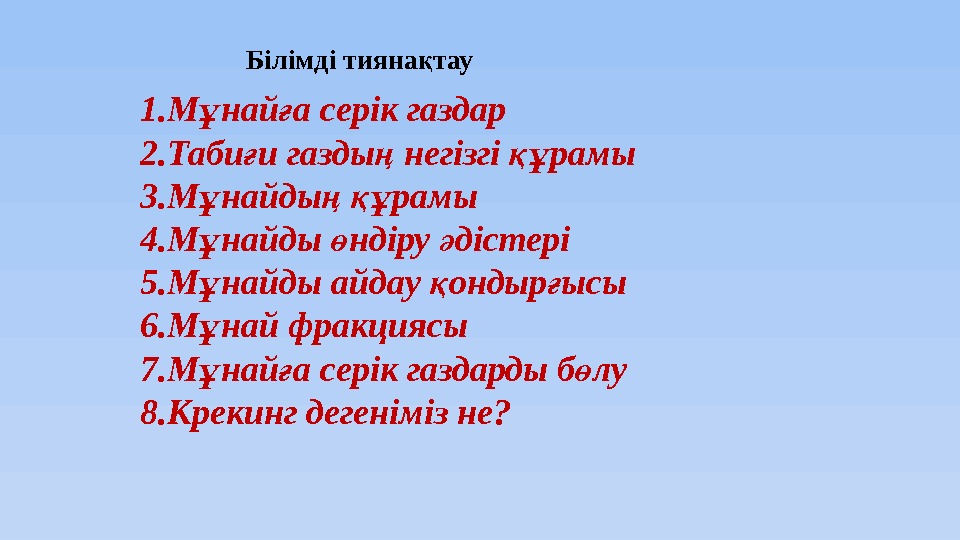 Білімді тиянақтау

1.Мұнайға серік газдар
2.Табиғи газдың негізгі құрамы
3.Мұнайдың құрамы
4.Мұнайды өндіру әдістері
5.Мұнайды айдау қондырғысы
6.Мұнай фракциясы
7.Мұнайға серік газдарды бөлу
8.Крекинг дегеніміз не?